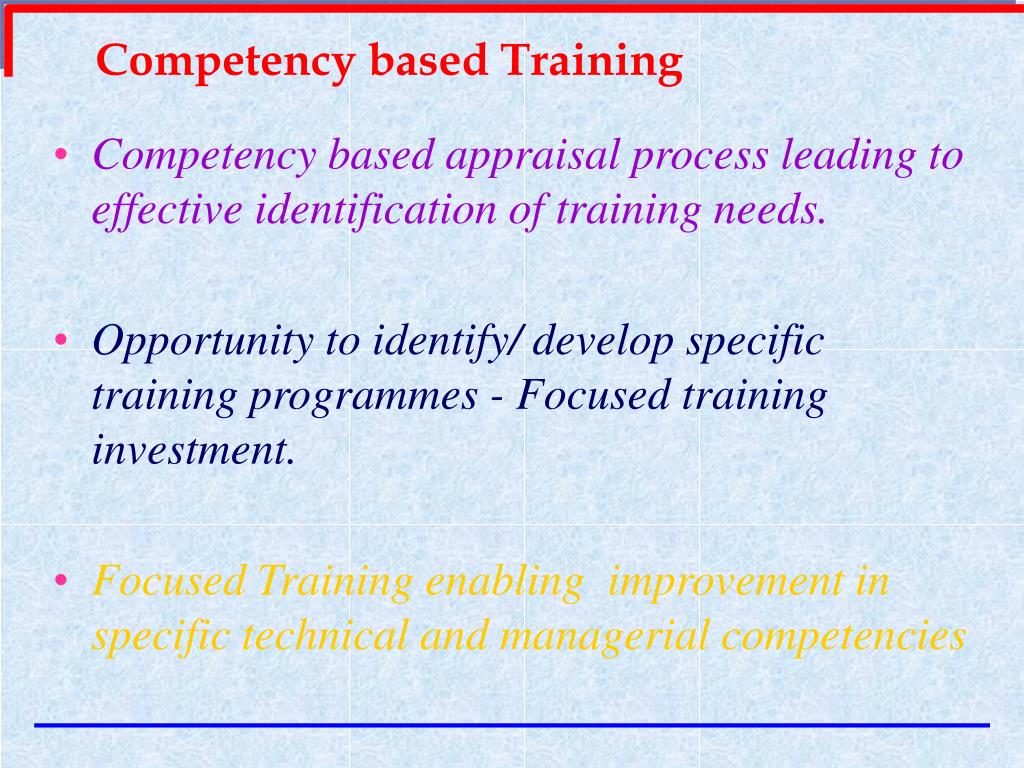 Competency based Training

• Competency based appraisal process leading to effective identification of training needs.

• Opportunity to identify/ develop specific training programmes - Focused training investment.

• Focused Training enabling improvement in specific technical and managerial competencies